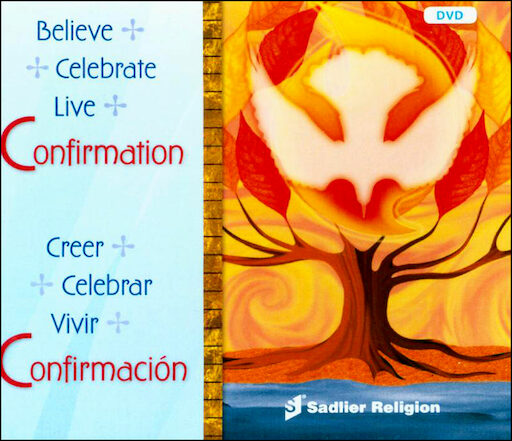 Believe
Celebrate
Live
Confirmation

Creer
Celebrar
Vivir
Confirmación

DVD

Sadlier Religion